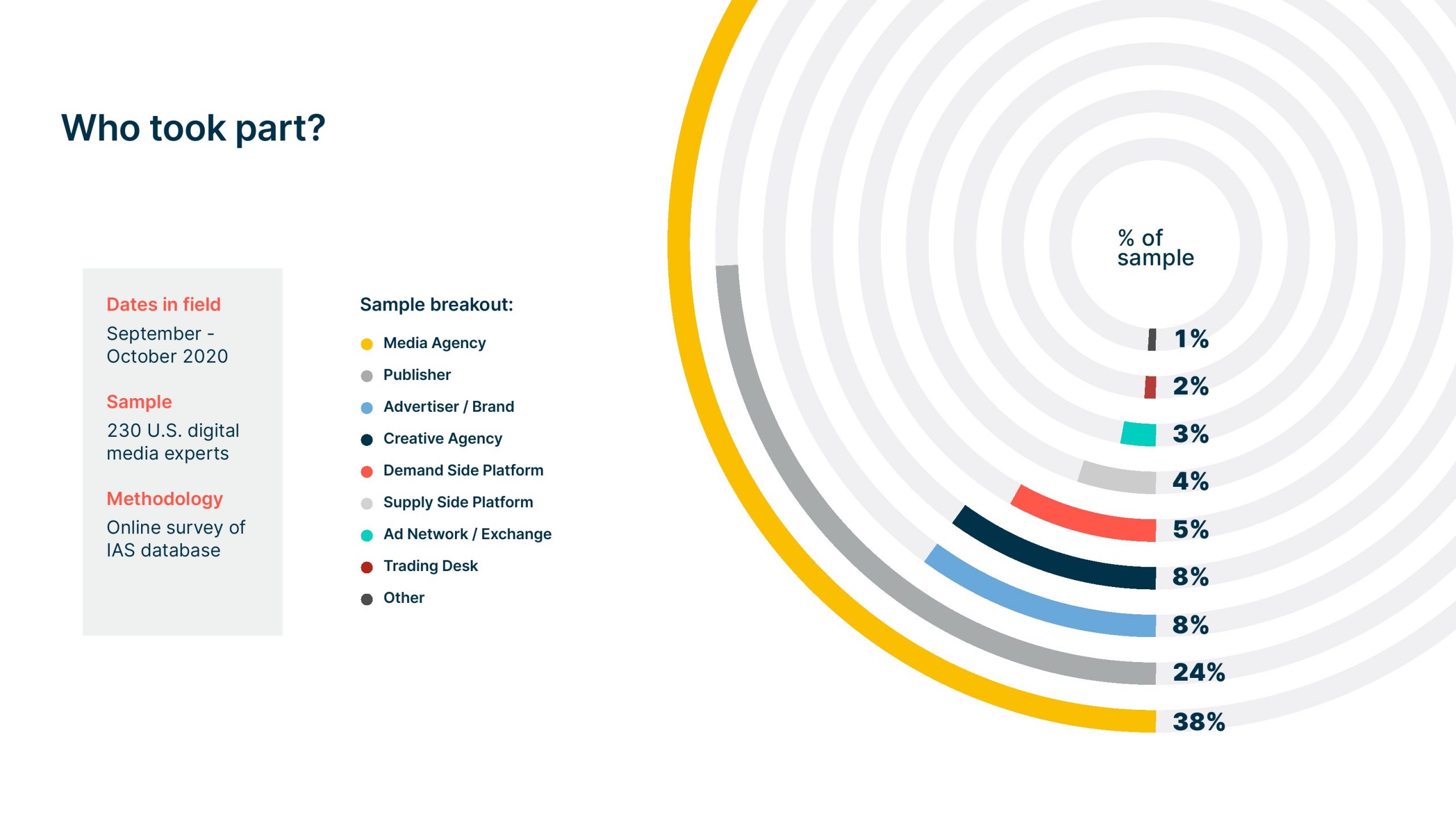 Who took part?

Dates in field
September - October 2020

Sample
230 U.S. digital media experts

Methodology
Online survey of IAS database

Sample breakout:
Media Agency
Publisher
Advertiser / Brand
Creative Agency
Demand Side Platform
Supply Side Platform
Ad Network / Exchange
Trading Desk
Other

% of sample

1%
2%
3%
4%
5%
8%
8%
24%
38%